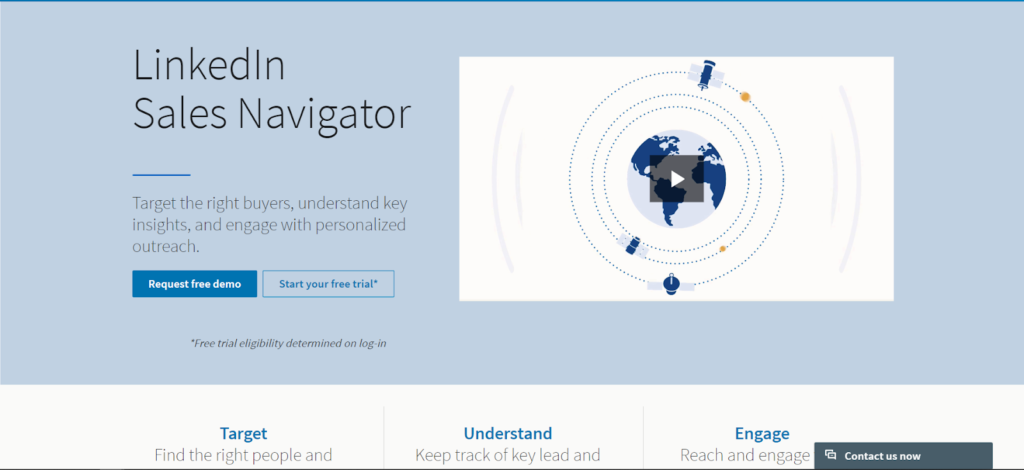 LinkedIn Sales Navigator

Target the right buyers, understand key insights, and engage with personalized outreach.

Request free demo

Start your free trial*

*Free trial eligibility determined on log-in

Target
Find the right people and

Understand
Keep track of key lead and

Engage
Reach and engage

Contact us now